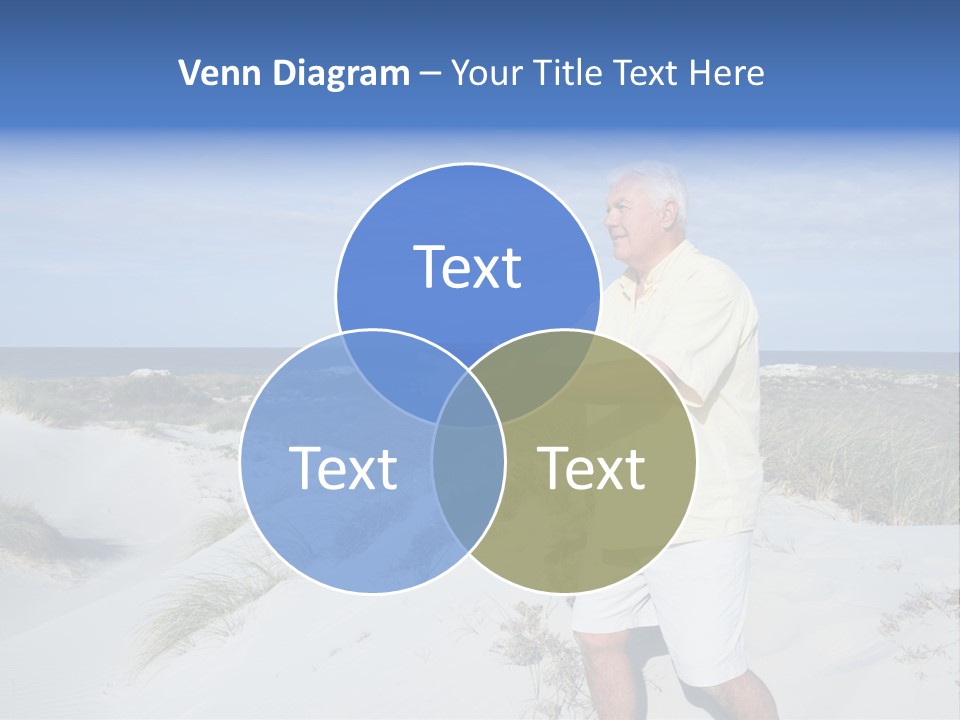 Venn Diagram – Your Title Text Here

Text

Text

Text